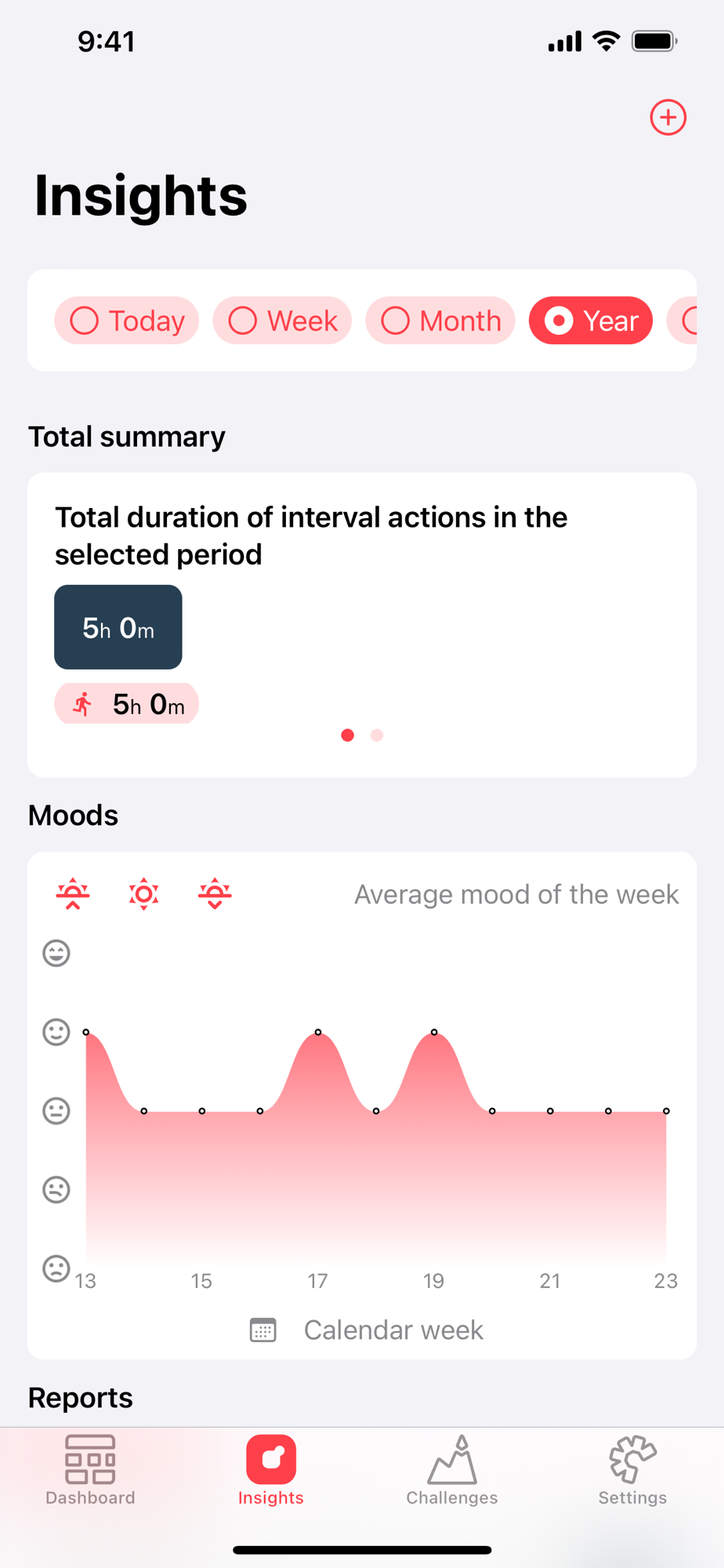 9:41

Insights

Today Week Month Year

Total summary

Total duration of interval actions in the selected period

5h 0m

5h 0m

Moods

Average mood of the week

13 15 17 19 21 23

Calendar week

Reports

Dashboard Insights Challenges Settings